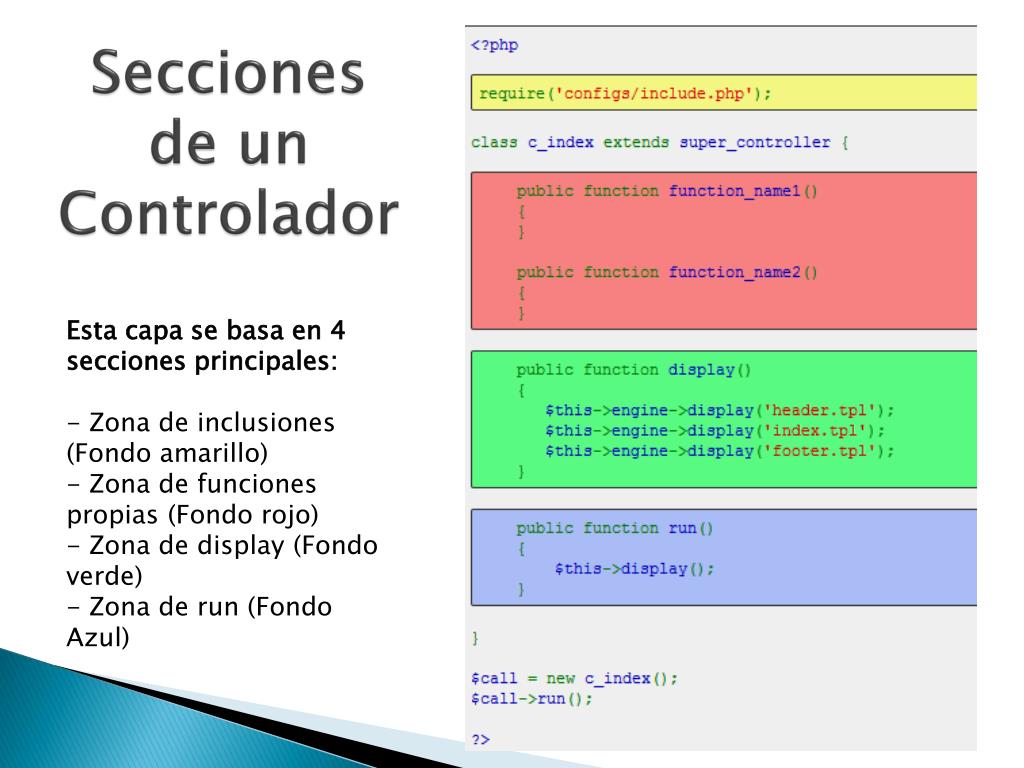 Secciones de un Controlador

Esta capa se basa en 4 secciones principales:

- Zona de inclusiones (Fondo amarillo)
- Zona de funciones propias (Fondo rojo)
- Zona de display (Fondo verde)
- Zona de run (Fondo Azul)

<?php

require('configs/include.php');

class c_index extends super_controller {

public function function_name1()
{
}

public function function_name2()
{
}

public function display()
{
$this->engine->display('header.tpl');
$this->engine->display('index.tpl');
$this->engine->display('footer.tpl');
}

public function run()
{
$this->display();
}

}

$call = new c_index();
$call->run();

?>